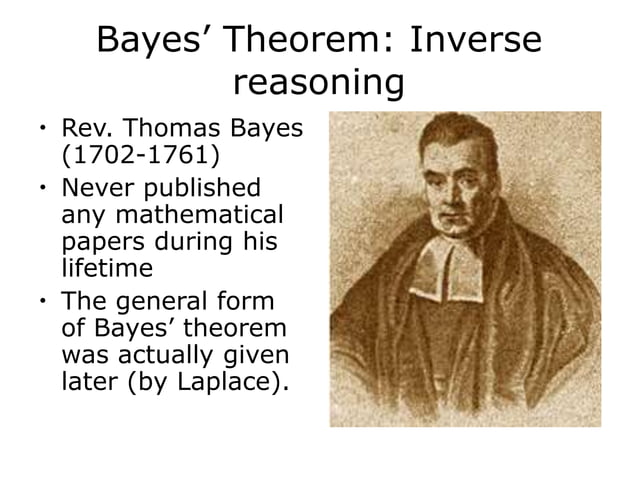 Bayes’ Theorem: Inverse reasoning

• Rev. Thomas Bayes (1702-1761)
• Never published any mathematical papers during his lifetime
• The general form of Bayes’ theorem was actually given later (by Laplace).